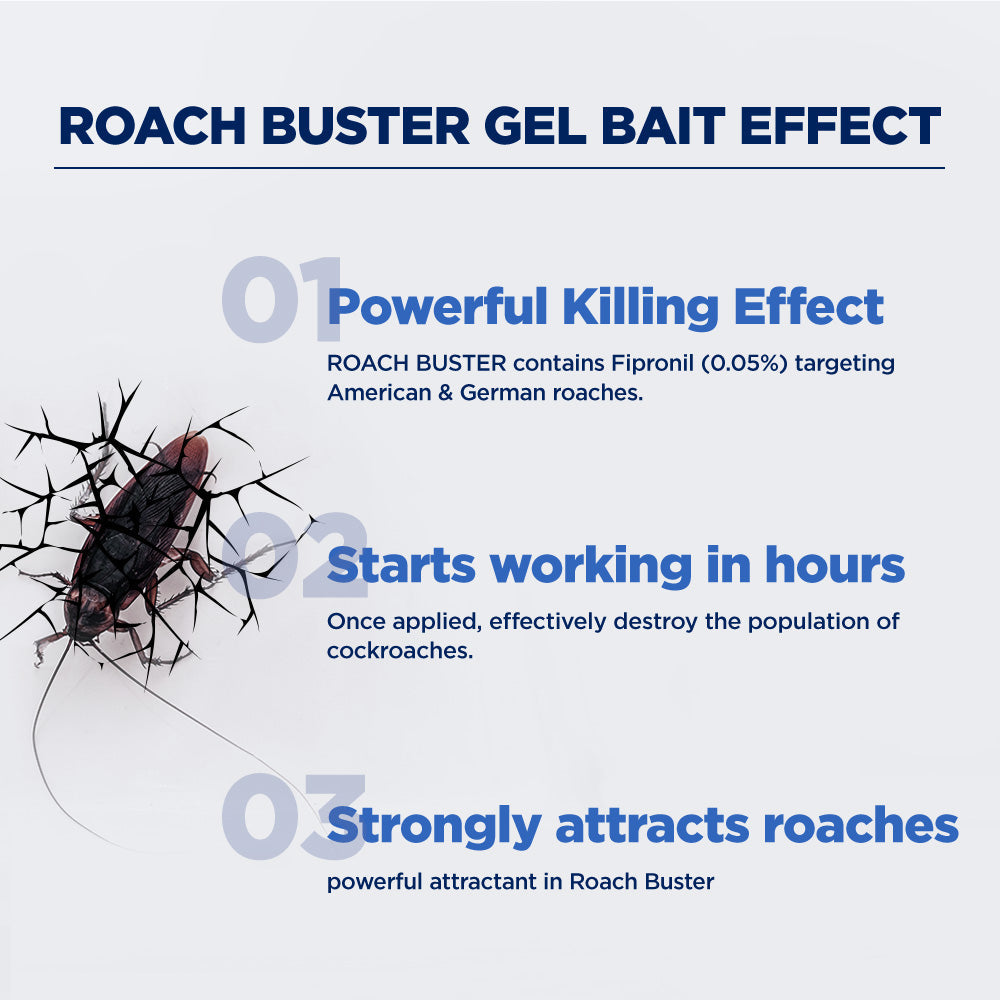 ROACH BUSTER GEL BAIT EFFECT

01 Powerful Killing Effect

ROACH BUSTER contains Fipronil (0.05%) targeting American & German roaches.

02 Starts working in hours

Once applied, effectively destroy the population of cockroaches.

03 Strongly attracts roaches

powerful attractant in Roach Buster